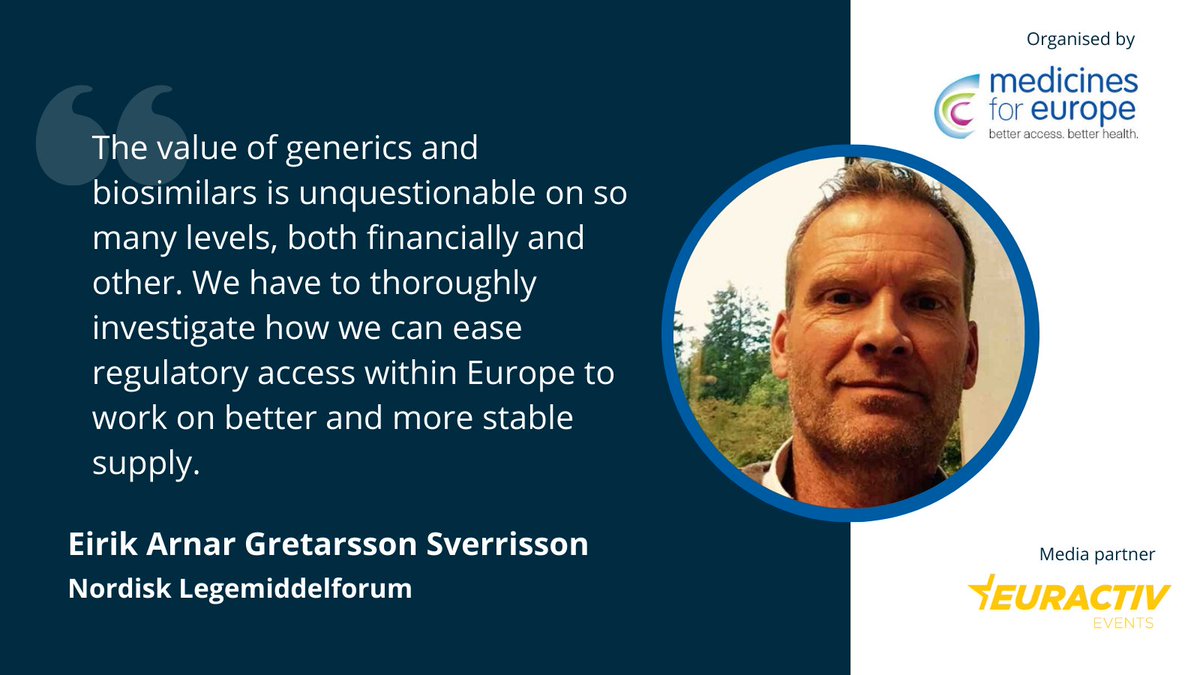 The value of generics and biosimilars is unquestionable on so many levels, both financially and other. We have to thoroughly investigate how we can ease regulatory access within Europe to work on better and more stable supply.

Eirik Arnar Gretarsson Sverrisson
Nordisk Legemiddelforum

Organised by
medicines for europe
better access. better health.

Media partner
EURACTIV
EVENTS